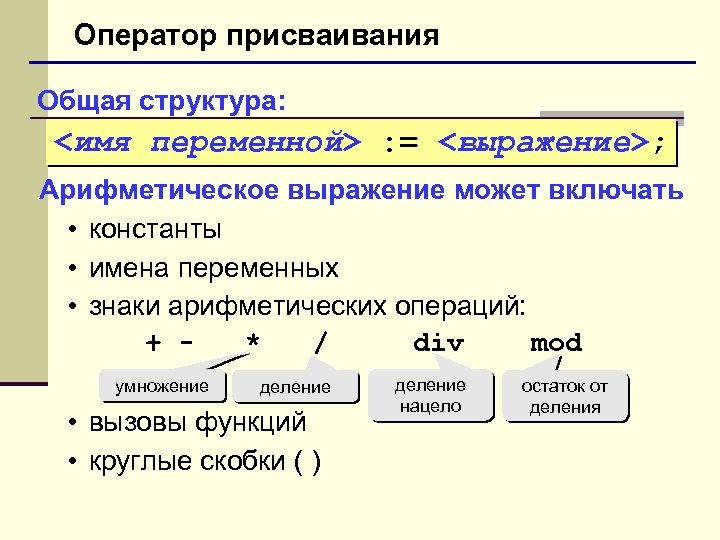 Оператор присваивания

Общая структура:

<имя переменной> := <выражение>;

Арифметическое выражение может включать

• константы
• имена переменных
• знаки арифметических операций:

+ - * / div mod

умножение

деление

деление нацело

остаток от деления

• вызовы функций
• круглые скобки ( )